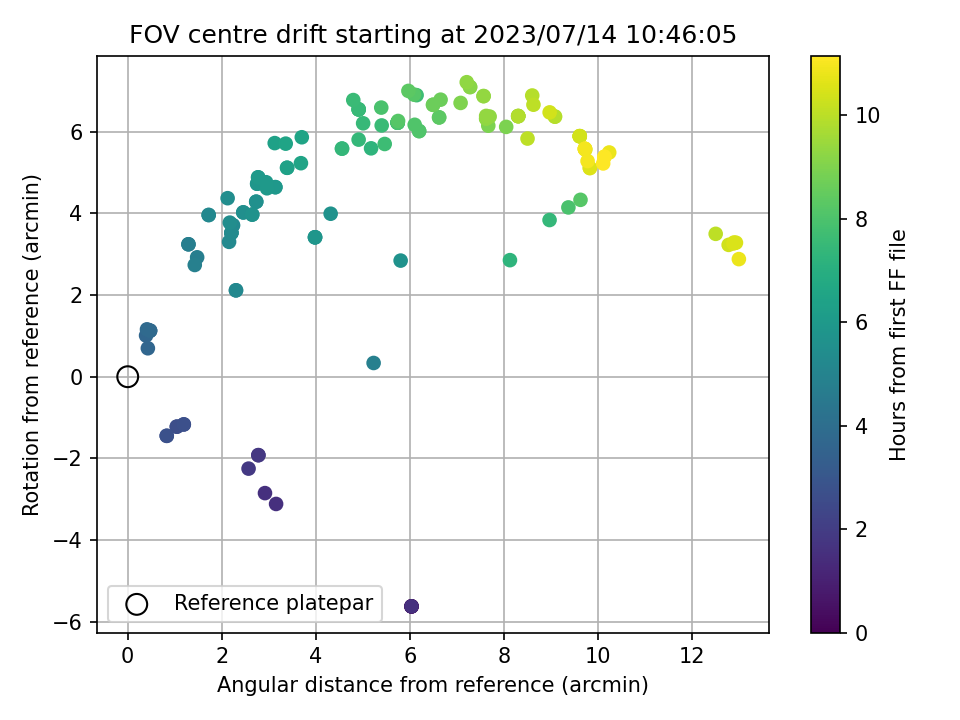 FOV centre drift starting at 2023/07/14 10:46:05

Rotation from reference (arcmin)

6
4
2
0
−2
−4
−6

0
2
4
6
8
10
12

Angular distance from reference (arcmin)

Reference platepar

Hours from first FF file

10
8
6
4
2
0